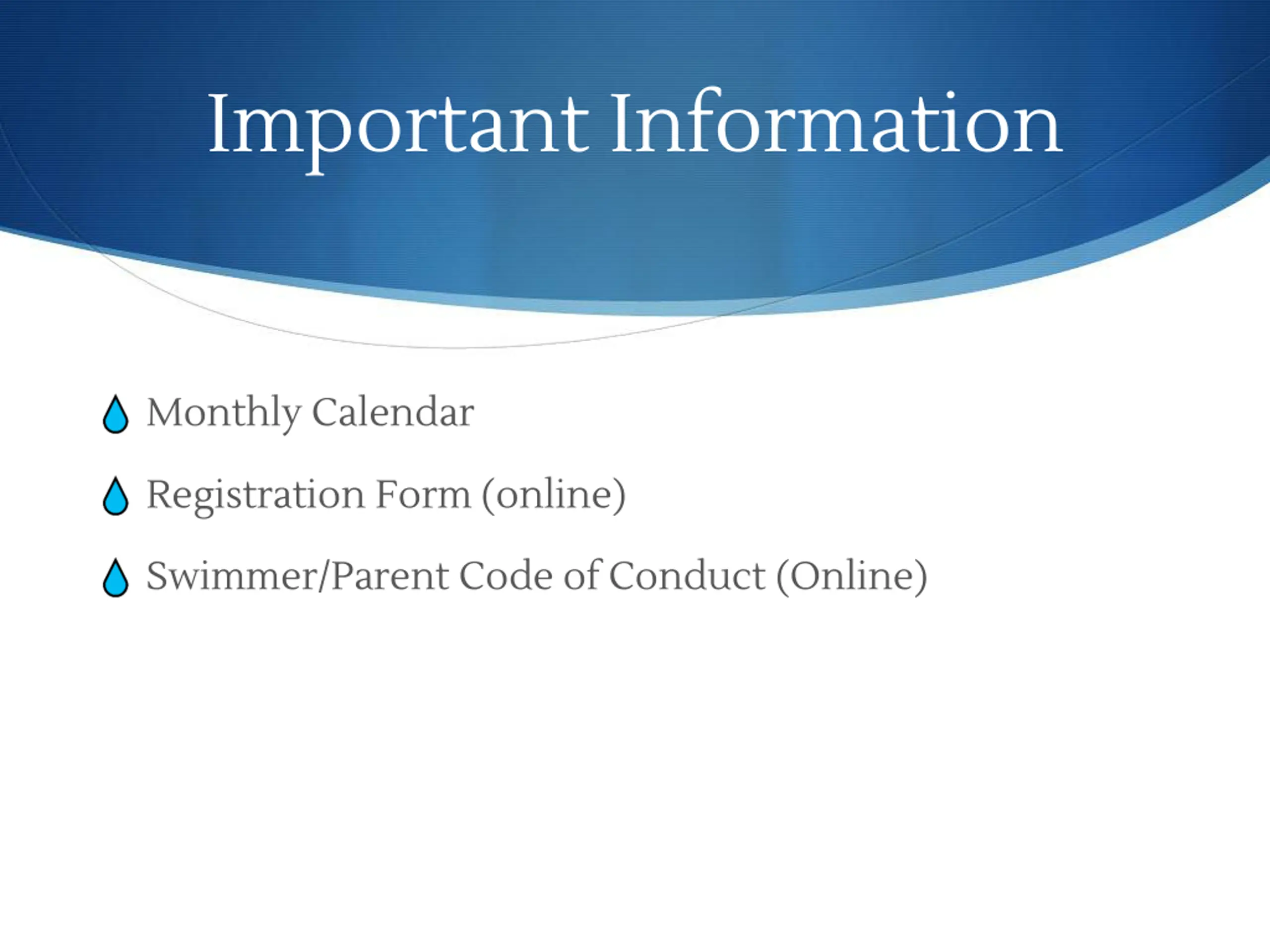 Important Information

Monthly Calendar

Registration Form (online)

Swimmer/Parent Code of Conduct (Online)